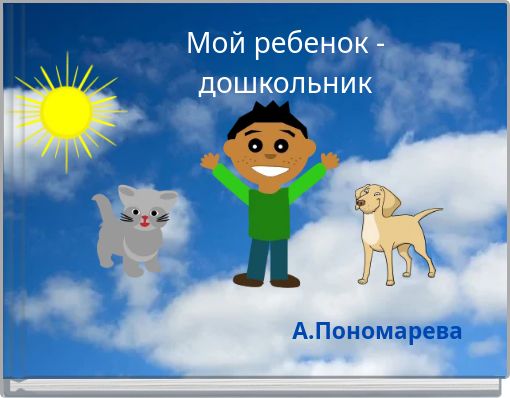 Мой ребенок - дошкольник

А.Пономарева